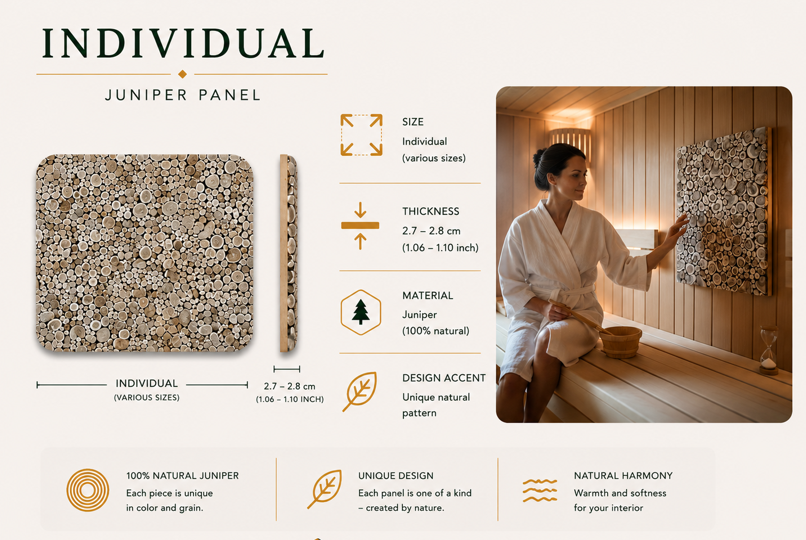 INDIVIDUAL

JUNIPER PANEL

INDIVIDUAL
(VARIOUS SIZES)

2.7 – 2.8 cm
(1.06 – 1.10 INCH)

SIZE
Individual
(various sizes)

THICKNESS
2.7 – 2.8 cm
(1.06 – 1.10 inch)

MATERIAL
Juniper
(100% natural)

DESIGN ACCENT
Unique natural pattern

100% NATURAL JUNIPER
Each piece is unique in color and grain.

UNIQUE DESIGN
Each panel is one of a kind – created by nature.

NATURAL HARMONY
Warmth and softness for your interior